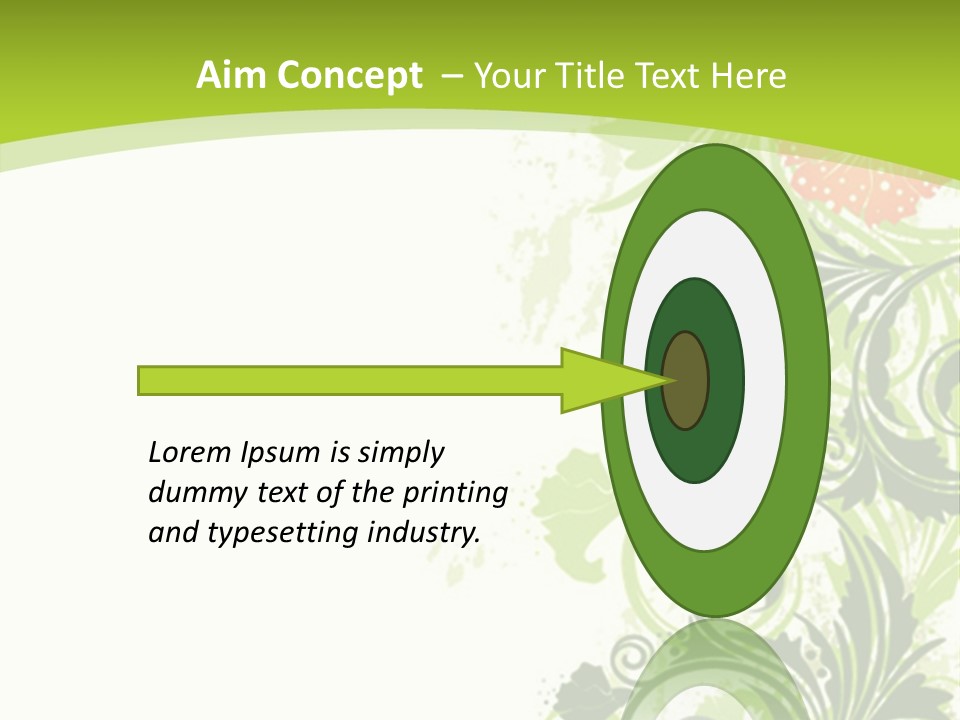 Aim Concept – Your Title Text Here

Lorem Ipsum is simply dummy text of the printing and typesetting industry.